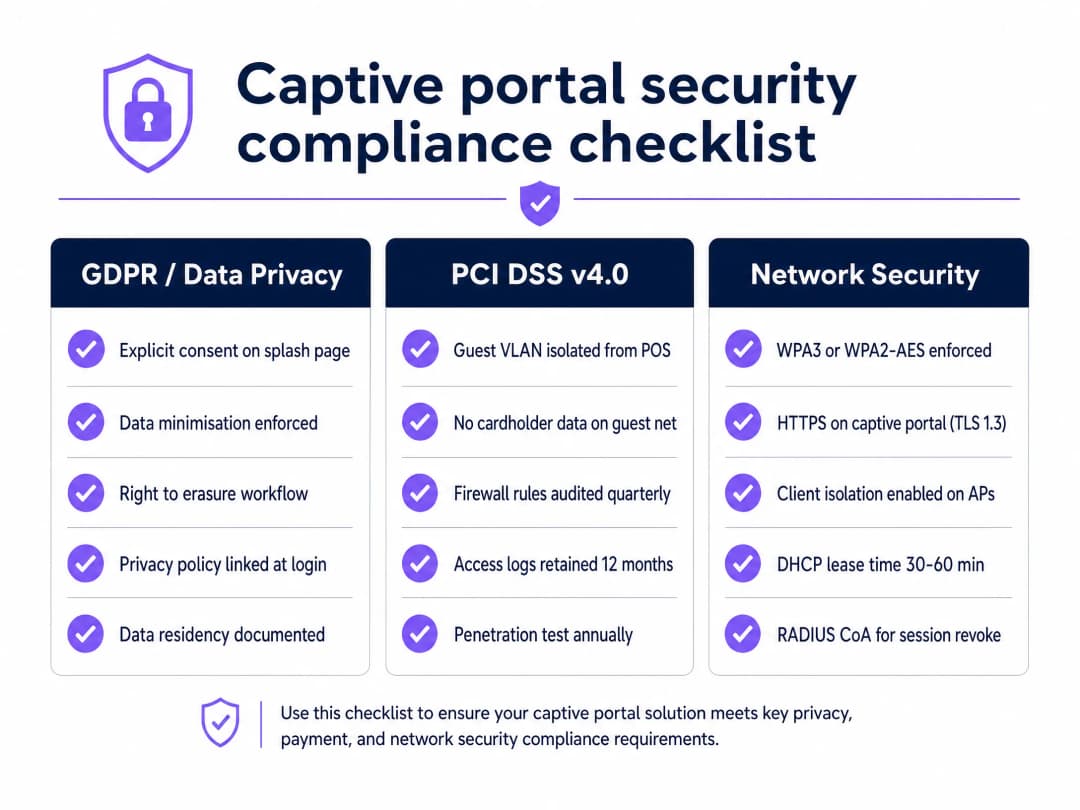 Captive portal security compliance checklist

GDPR / Data Privacy

Explicit consent on splash page

Data minimisation enforced

Right to erasure workflow

Privacy policy linked at login

Data residency documented

PCI DSS v4.0

Guest VLAN isolated from POS

No cardholder data on guest net

Firewall rules audited quarterly

Access logs retained 12 months

Penetration test annually

Network Security

WPA3 or WPA2-AES enforced

HTTPS on captive portal (TLS 1.3)

Client isolation enabled on APs

DHCP lease time 30-60 min

RADIUS CoA for session revoke

Use this checklist to ensure your captive portal solution meets key privacy, payment, and network security compliance requirements.